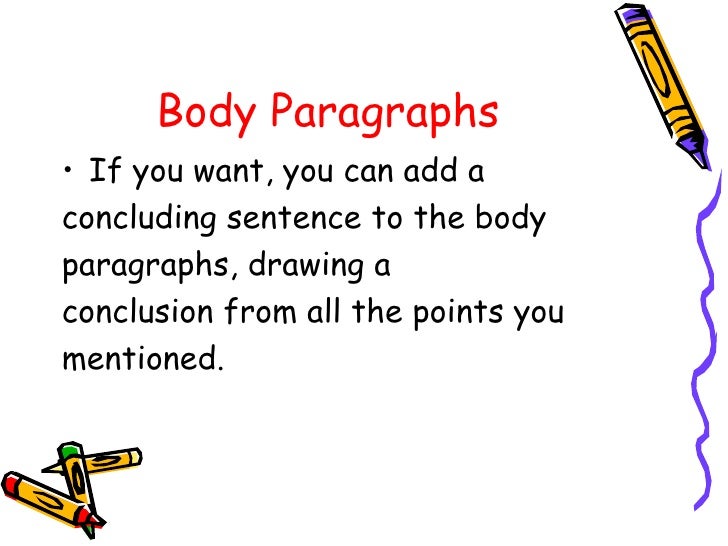 Body Paragraphs

• If you want, you can add a concluding sentence to the body paragraphs, drawing a conclusion from all the points you mentioned.